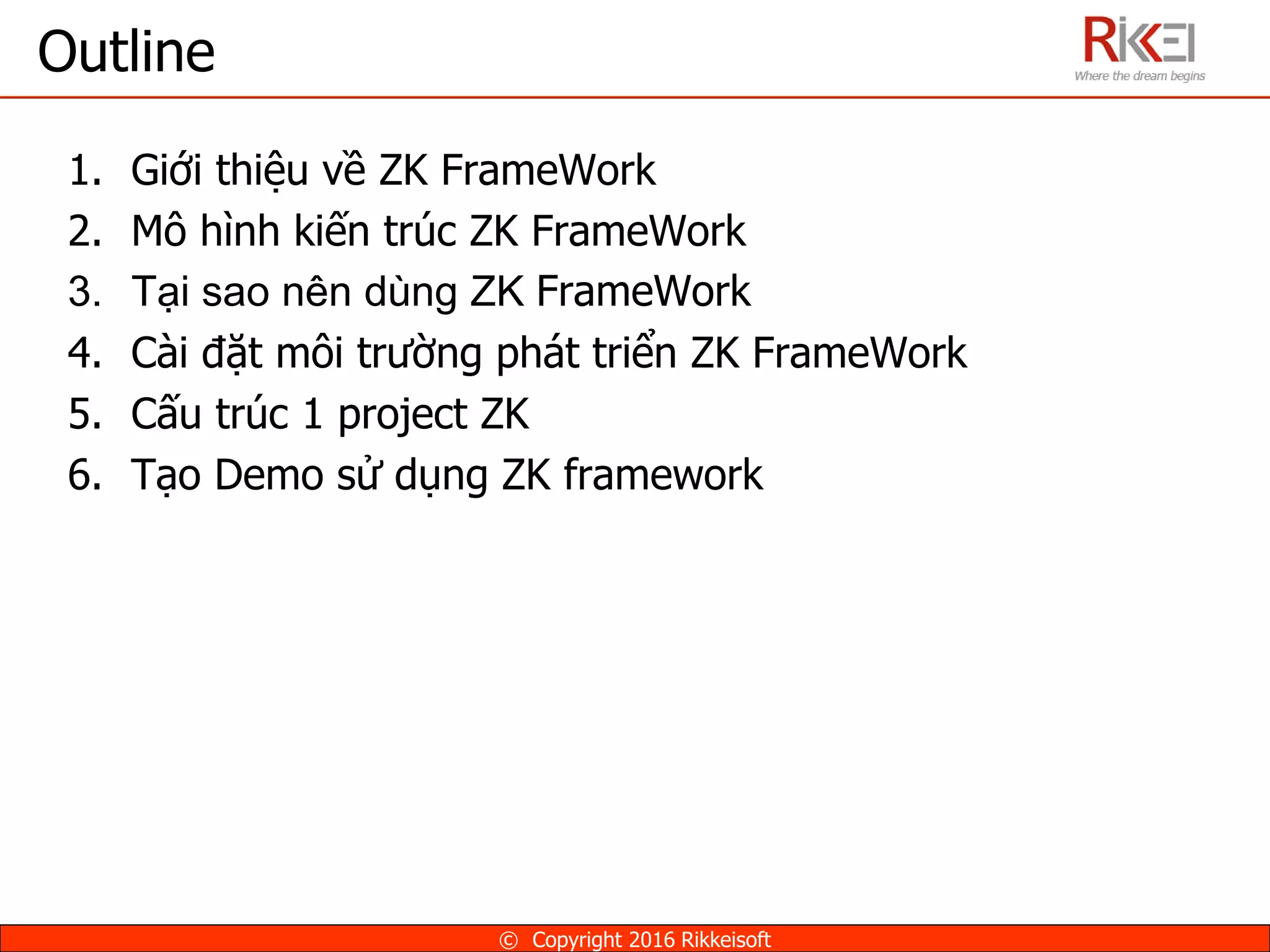 Outline

RIKKEI
Where the dream begins

1. Giới thiệu về ZK FrameWork
2. Mô hình kiến trúc ZK FrameWork
3. Tại sao nên dùng ZK FrameWork
4. Cài đặt môi trường phát triển ZK FrameWork
5. Cấu trúc 1 project ZK
6. Tạo Demo sử dụng ZK framework

© Copyright 2016 Rikkeisoft